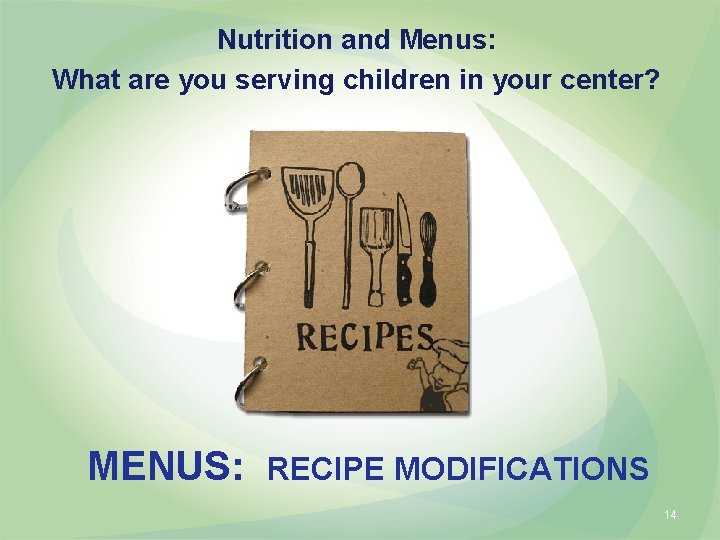 Nutrition and Menus:
What are you serving children in your center?

RECIPES

MENUS: RECIPE MODIFICATIONS

14